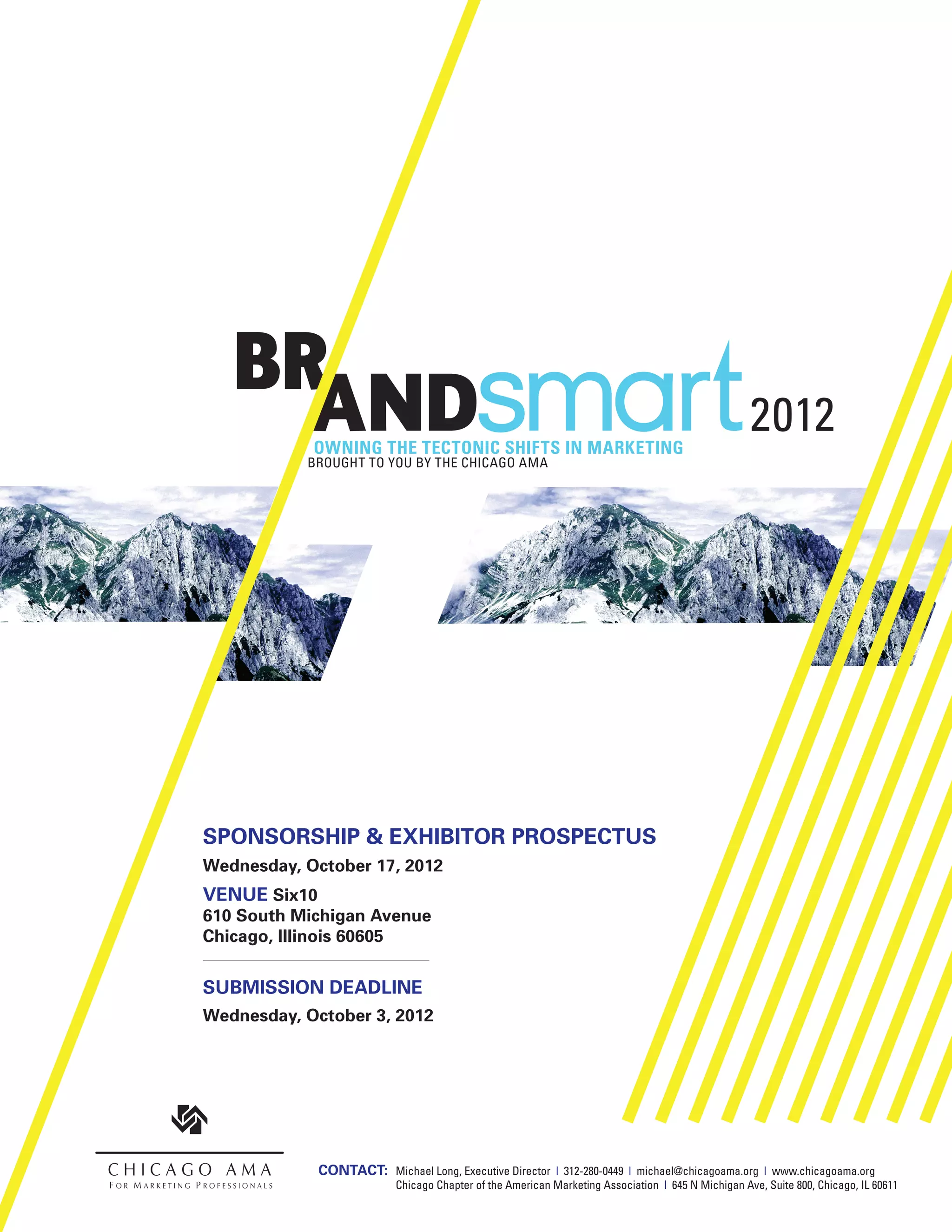 BRANDsmart 2012
OWNING THE TECTONIC SHIFTS IN MARKETING
BROUGHT TO YOU BY THE CHICAGO AMA

SPONSORSHIP & EXHIBITOR PROSPECTUS
Wednesday, October 17, 2012
VENUE Six10
610 South Michigan Avenue
Chicago, Illinois 60605

SUBMISSION DEADLINE
Wednesday, October 3, 2012

CHICAGO AMA
FOR MARKETING PROFESSIONALS

CONTACT: Michael Long, Executive Director | 312-280-0449 | michael@chicagoama.org | www.chicagoama.org
Chicago Chapter of the American Marketing Association | 645 N Michigan Ave, Suite 800, Chicago, IL 60611